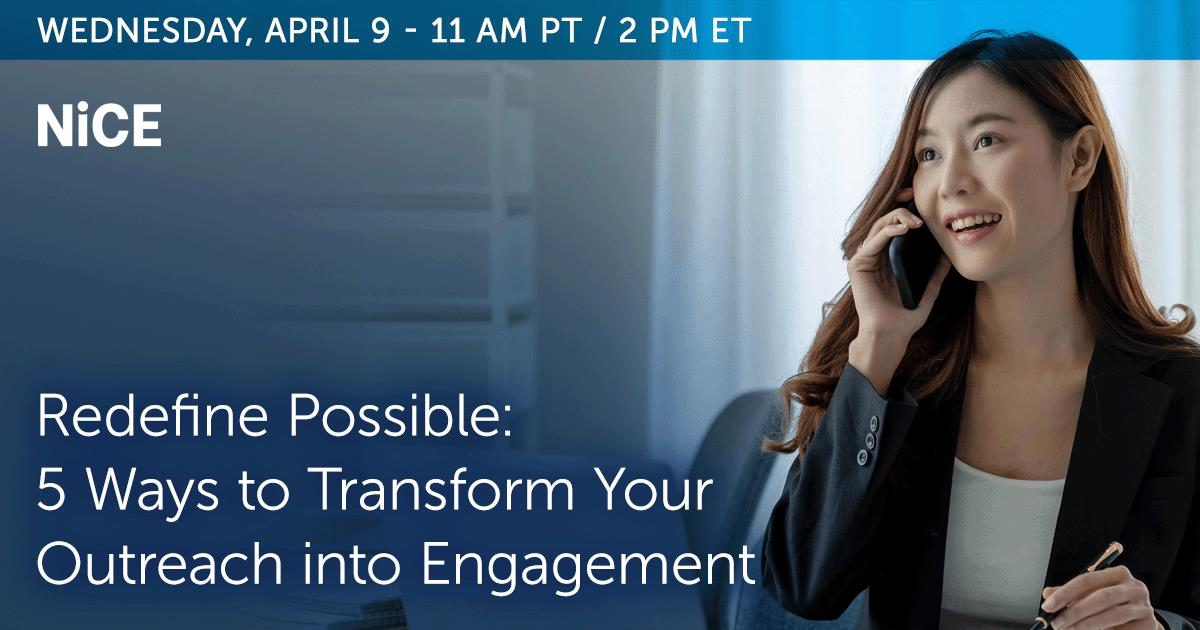 WEDNESDAY, APRIL 9 - 11 AM PT / 2 PM ET

NiCE

Redefine Possible:
5 Ways to Transform Your Outreach into Engagement